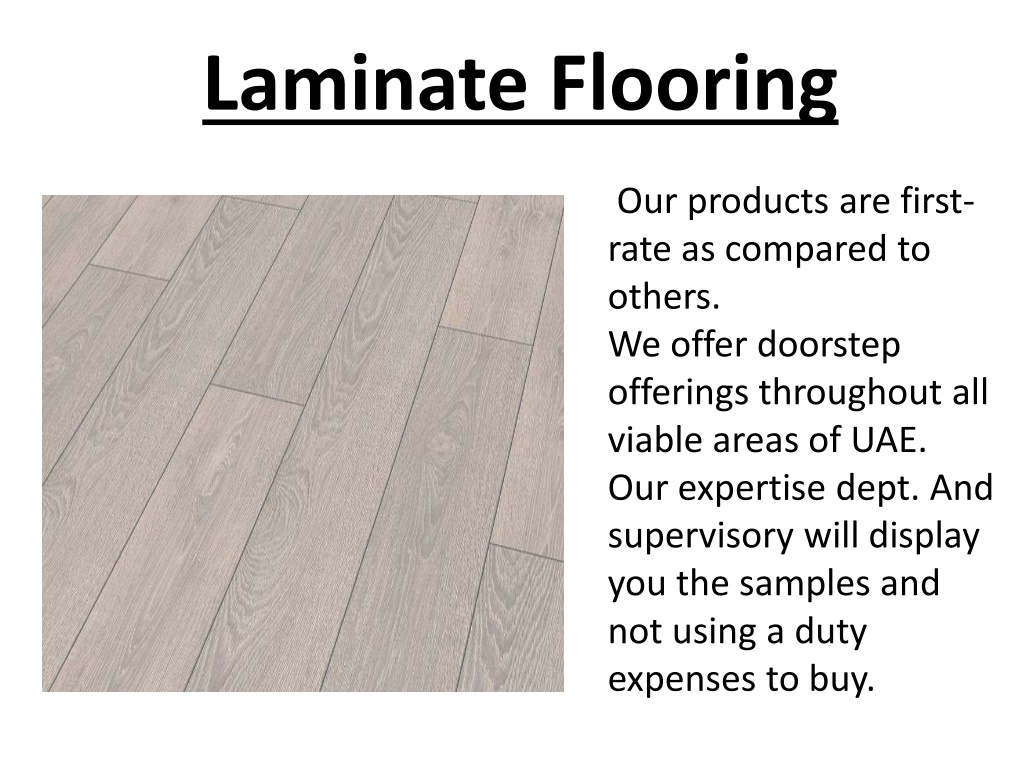 Laminate Flooring

Our products are first-rate as compared to others.
We offer doorstep offerings throughout all viable areas of UAE.
Our expertise dept. And supervisory will display you the samples and not using a duty expenses to buy.